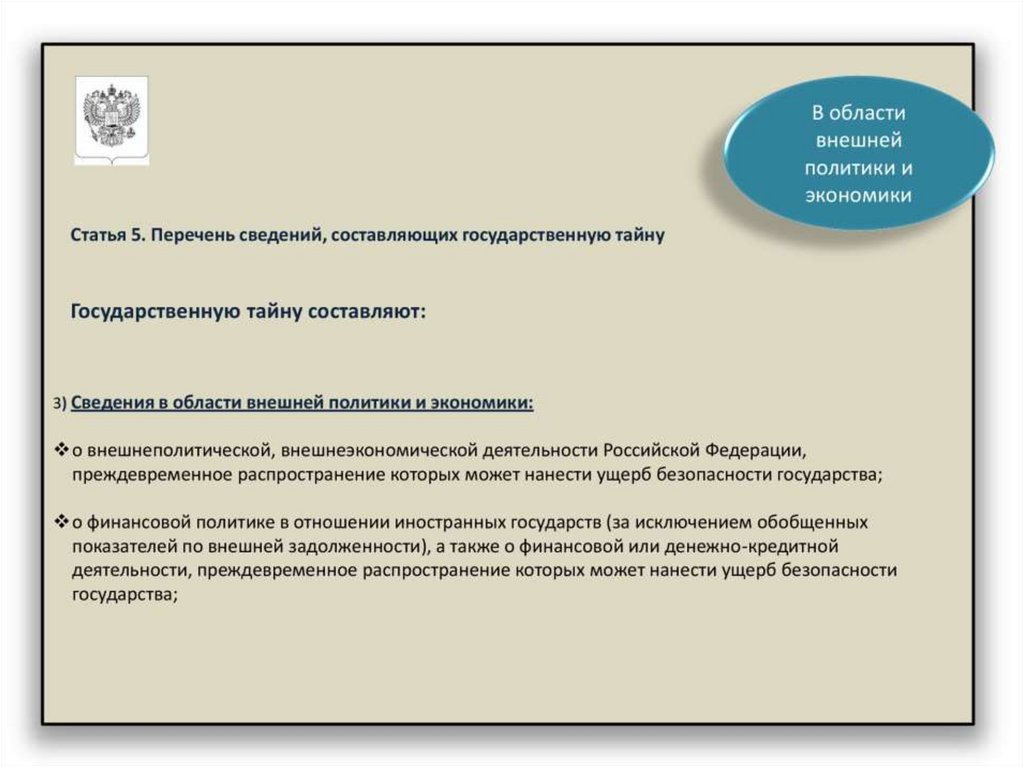 В области внешней политики и экономики

Статья 5. Перечень сведений, составляющих государственную тайну

Государственную тайну составляют:

3) Сведения в области внешней политики и экономики:

❖ о внешнеполитической, внешнеэкономической деятельности Российской Федерации, преждевременное распространение которых может нанести ущерб безопасности государства;

❖ о финансовой политике в отношении иностранных государств (за исключением обобщенных показателей по внешней задолженности), а также о финансовой или денежно-кредитной деятельности, преждевременное распространение которых может нанести ущерб безопасности государства;